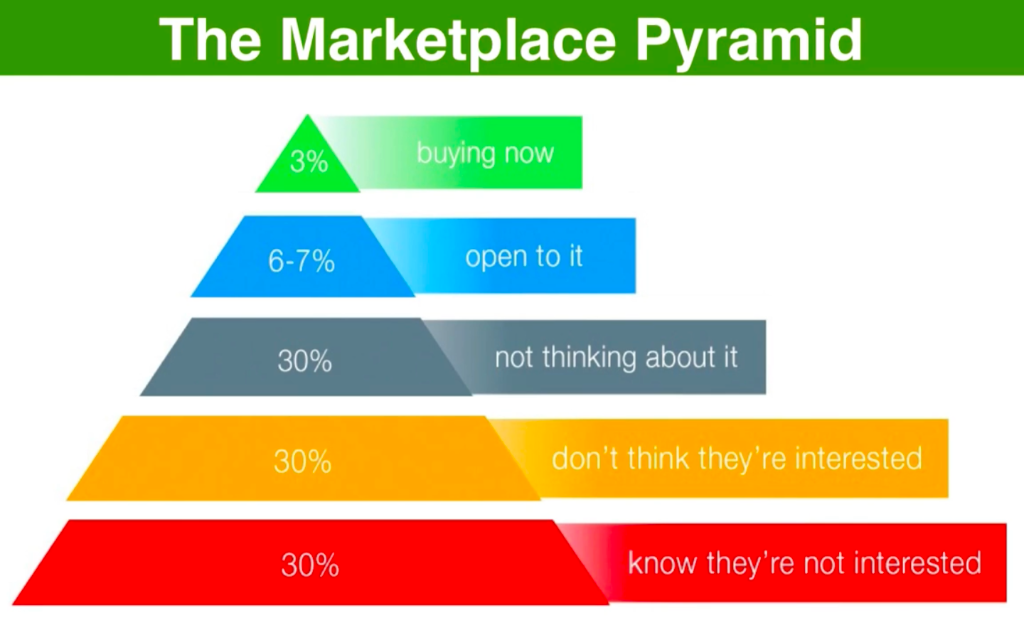 The Marketplace Pyramid

3% buying now

6-7% open to it

30% not thinking about it

30% don't think they're interested

30% know they're not interested